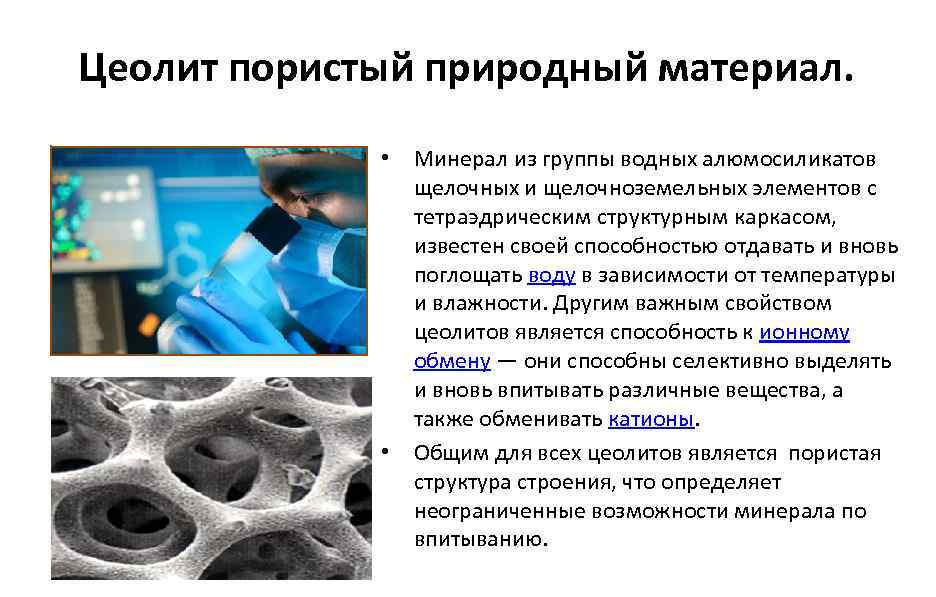 Цеолит пористый природный материал.

• Минерал из группы водных алюмосиликатов щелочных и щелочноземельных элементов с тетраэдрическим структурным каркасом, известен своей способностью отдавать и вновь поглощать воду в зависимости от температуры и влажности. Другим важным свойством цеолитов является способность к ионному обмену — они способны селективно выделять и вновь впитывать различные вещества, а также обменивать катионы.

• Общим для всех цеолитов является пористая структура строения, что определяет неограниченные возможности минерала по впитыванию.